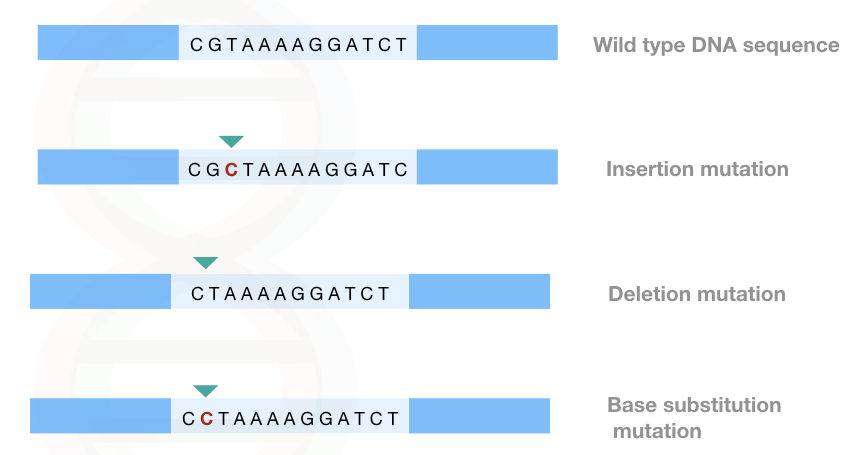 CGTAAAAGGATCT

Wild type DNA sequence

CGCTAAAAGGATC

Insertion mutation

CTAAAAGGATCT

Deletion mutation

CCTAAAAGGATCT

Base substitution mutation